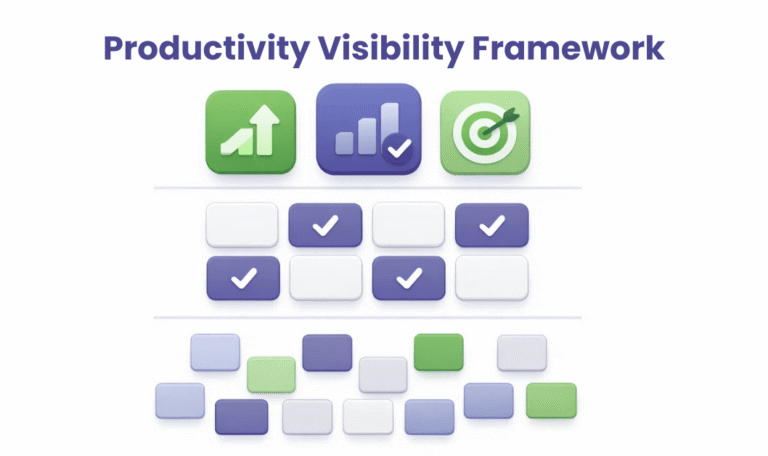 Productivity Visibility Framework